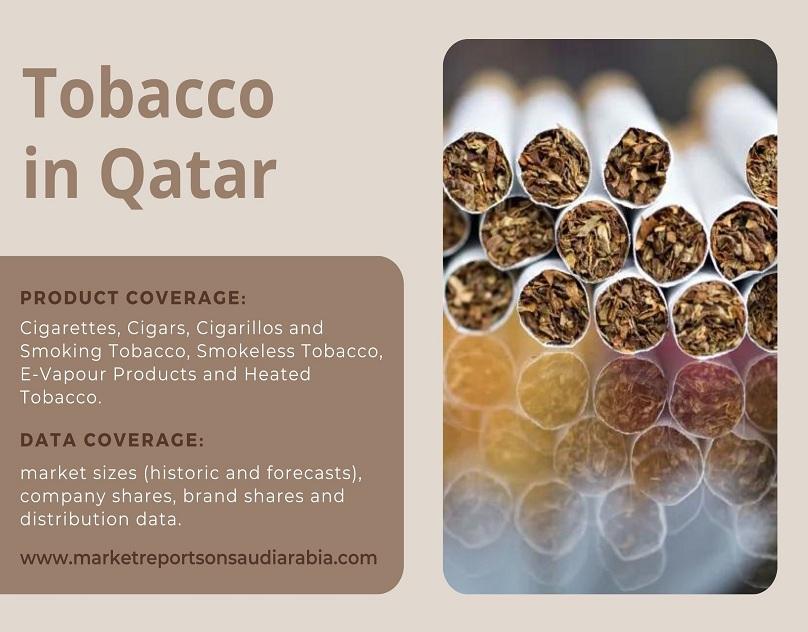 Tobacco in Qatar

PRODUCT COVERAGE:

Cigarettes, Cigars, Cigarillos and Smoking Tobacco, Smokeless Tobacco, E-Vapour Products and Heated Tobacco.

DATA COVERAGE:

market sizes (historic and forecasts), company shares, brand shares and distribution data.

www.marketreportsonsaudiarabia.com